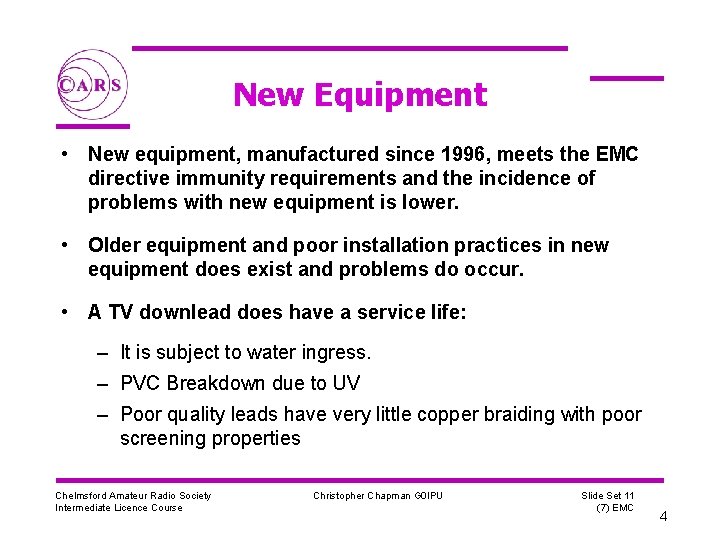 CARS

New Equipment

• New equipment, manufactured since 1996, meets the EMC directive immunity requirements and the incidence of problems with new equipment is lower.

• Older equipment and poor installation practices in new equipment does exist and problems do occur.

• A TV downlead does have a service life:

– It is subject to water ingress.

– PVC Breakdown due to UV

– Poor quality leads have very little copper braiding with poor screening properties

Chelmsford Amateur Radio Society
Intermediate Licence Course

Christopher Chapman G0IPU

Slide Set 11
(7) EMC

4